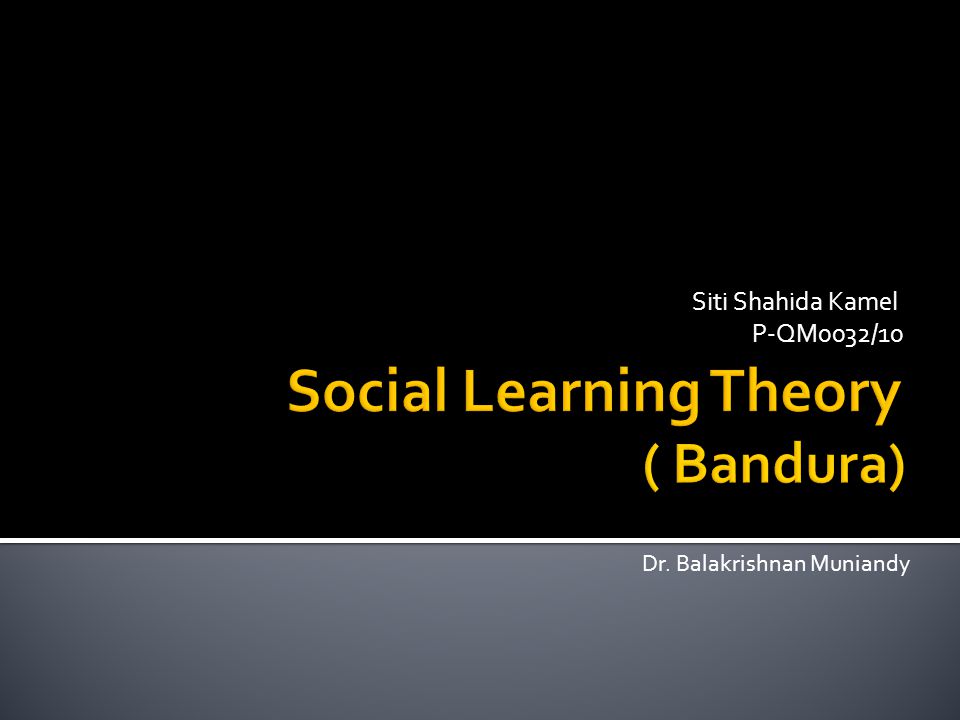 Siti Shahida Kamel
P-QM0032/10

Social Learning Theory
( Bandura)

Dr. Balakrishnan Muniandy